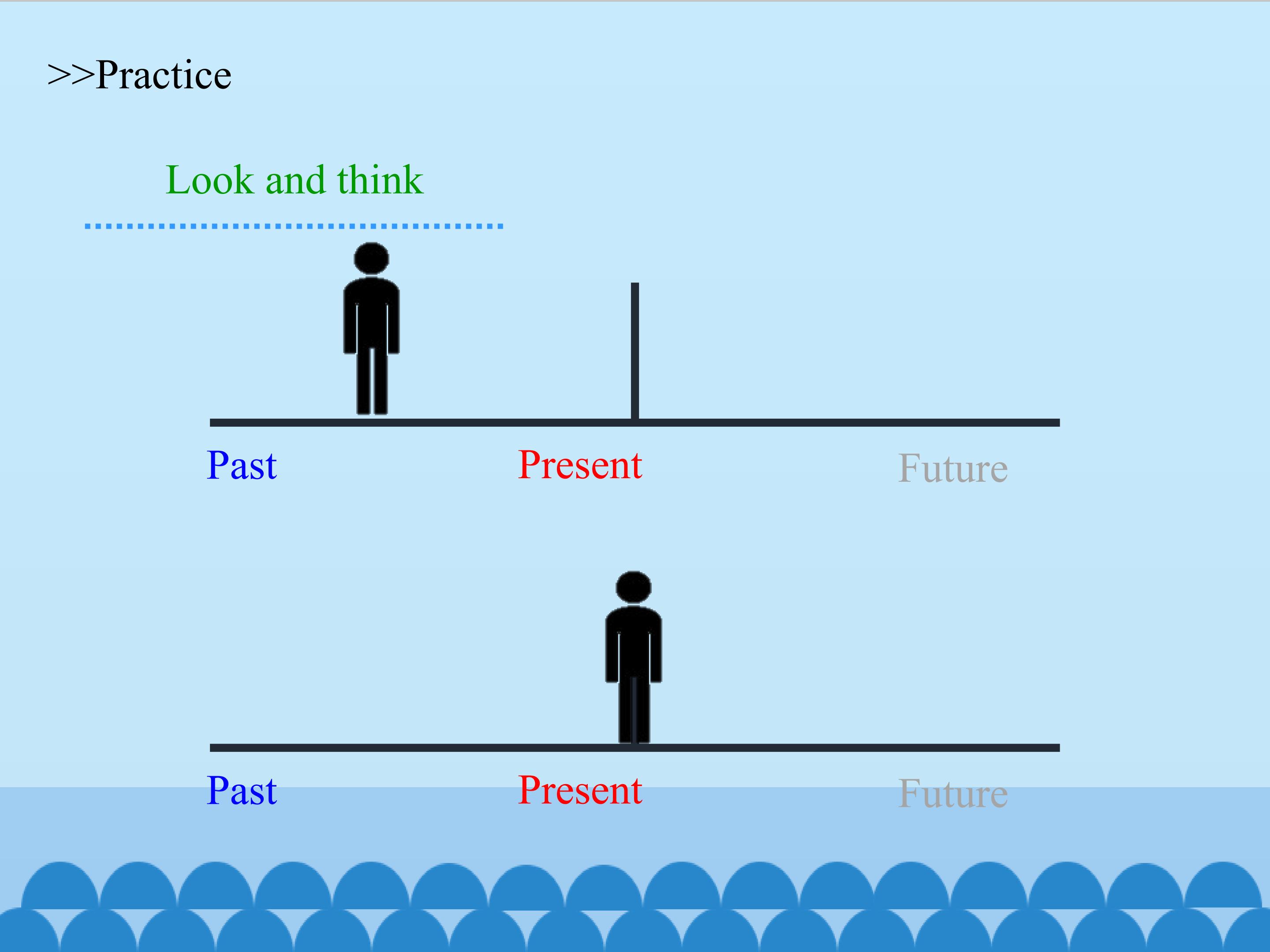 >>Practice

Look and think

Past Present Future

Past Present Future